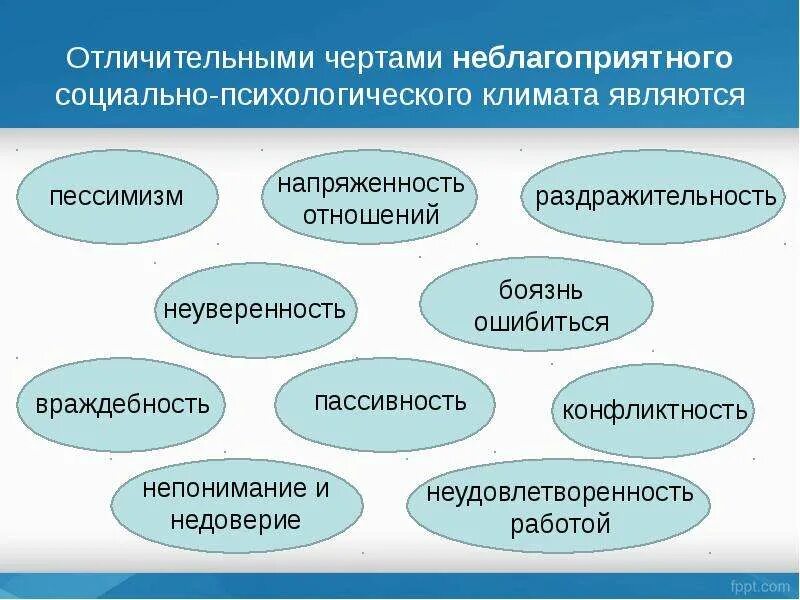 Отличительными чертами неблагоприятного социально-психологического климата являются

пессимизм

напряженность отношений

раздражительность

неуверенность

боязнь ошибиться

враждебность

пассивность

конфликтность

непонимание и недоверие

неудовлетворенность работой

fppt.com